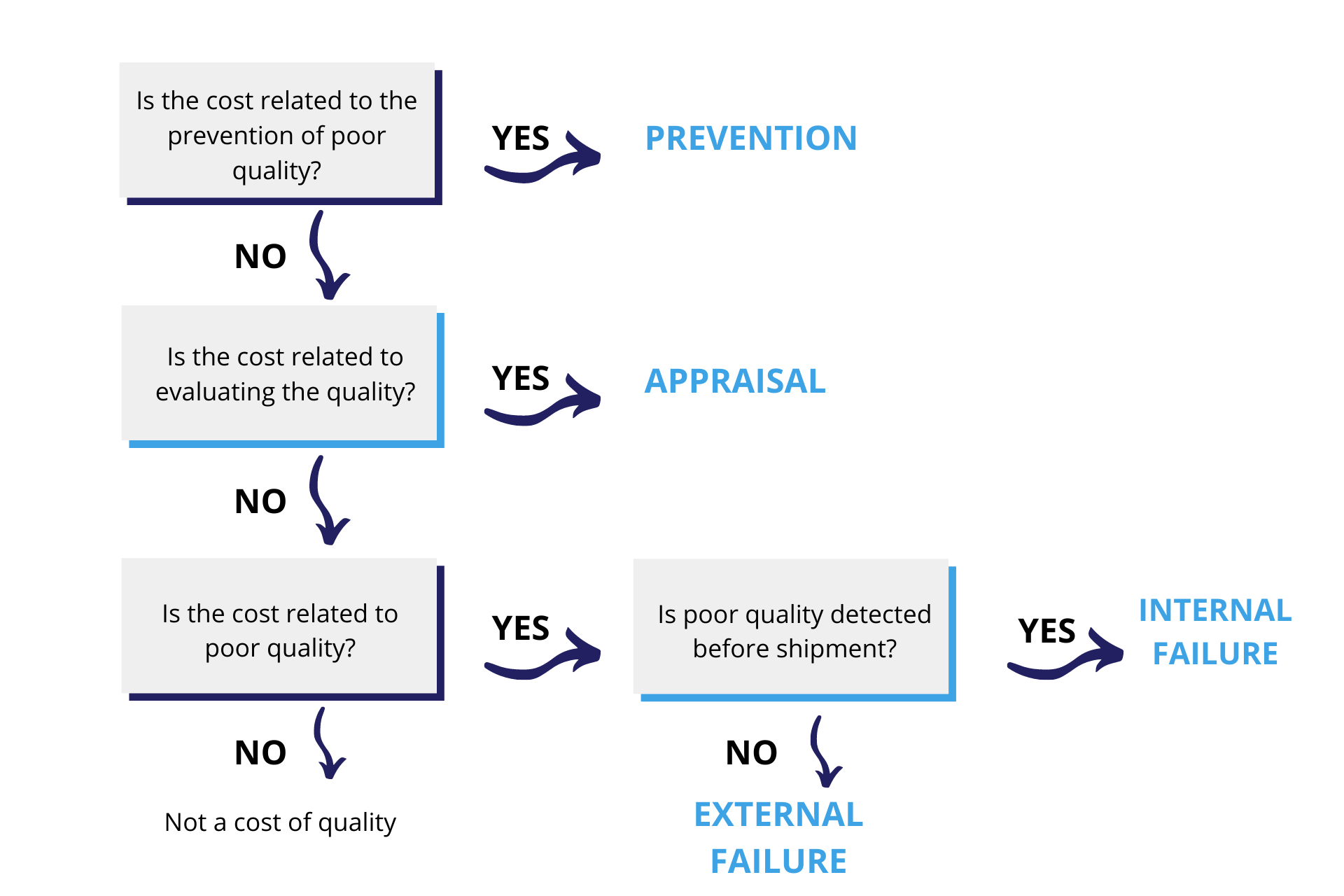 Is the cost related to the prevention of poor quality?

YES

PREVENTION

NO

Is the cost related to evaluating the quality?

YES

APPRAISAL

NO

Is the cost related to poor quality?

YES

Is poor quality detected before shipment?

YES

INTERNAL FAILURE

NO

Not a cost of quality

NO

EXTERNAL FAILURE